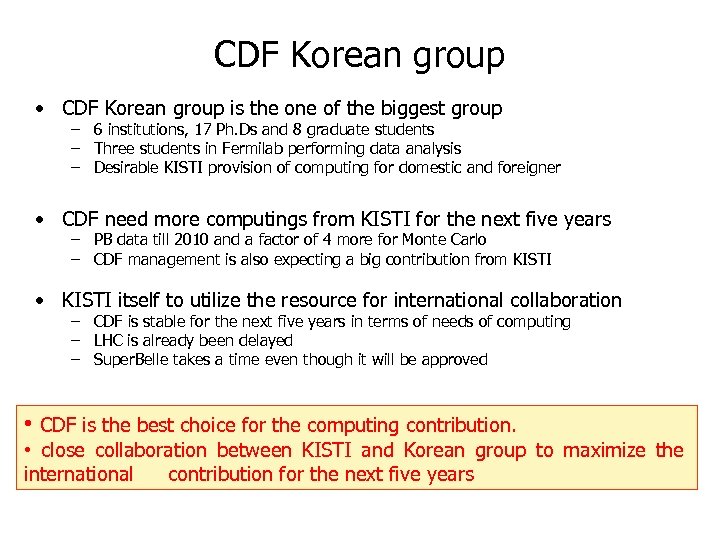 CDF Korean group

• CDF Korean group is the one of the biggest group
– 6 institutions, 17 Ph.Ds and 8 graduate students
– Three students in Fermilab performing data analysis
– Desirable KISTI provision of computing for domestic and foreigner

• CDF need more computings from KISTI for the next five years
– PB data till 2010 and a factor of 4 more for Monte Carlo
– CDF management is also expecting a big contribution from KISTI

• KISTI itself to utilize the resource for international collaboration
– CDF is stable for the next five years in terms of needs of computing
– LHC is already been delayed
– SuperBelle takes a time even though it will be approved

• CDF is the best choice for the computing contribution.
• close collaboration between KISTI and Korean group to maximize the international contribution for the next five years